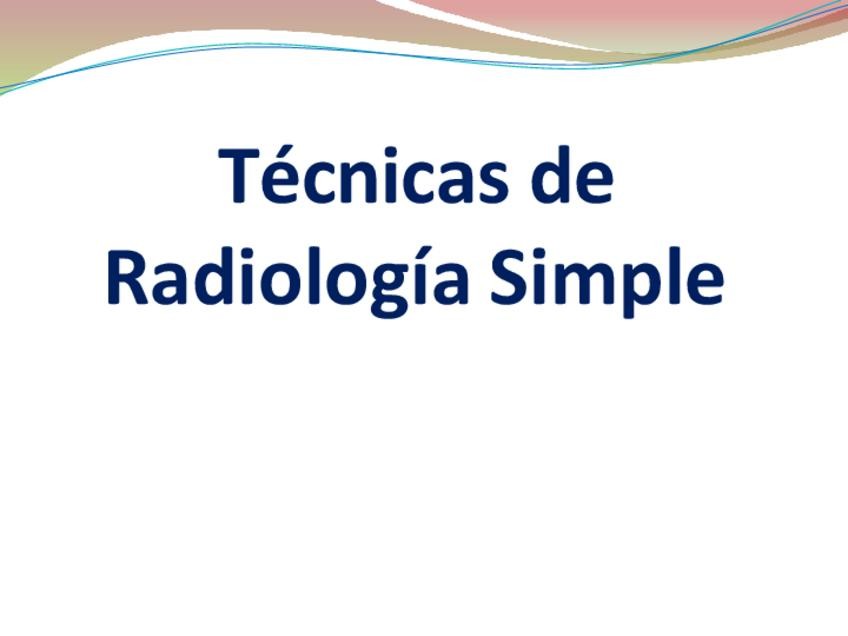 Técnicas de Radiología Simple